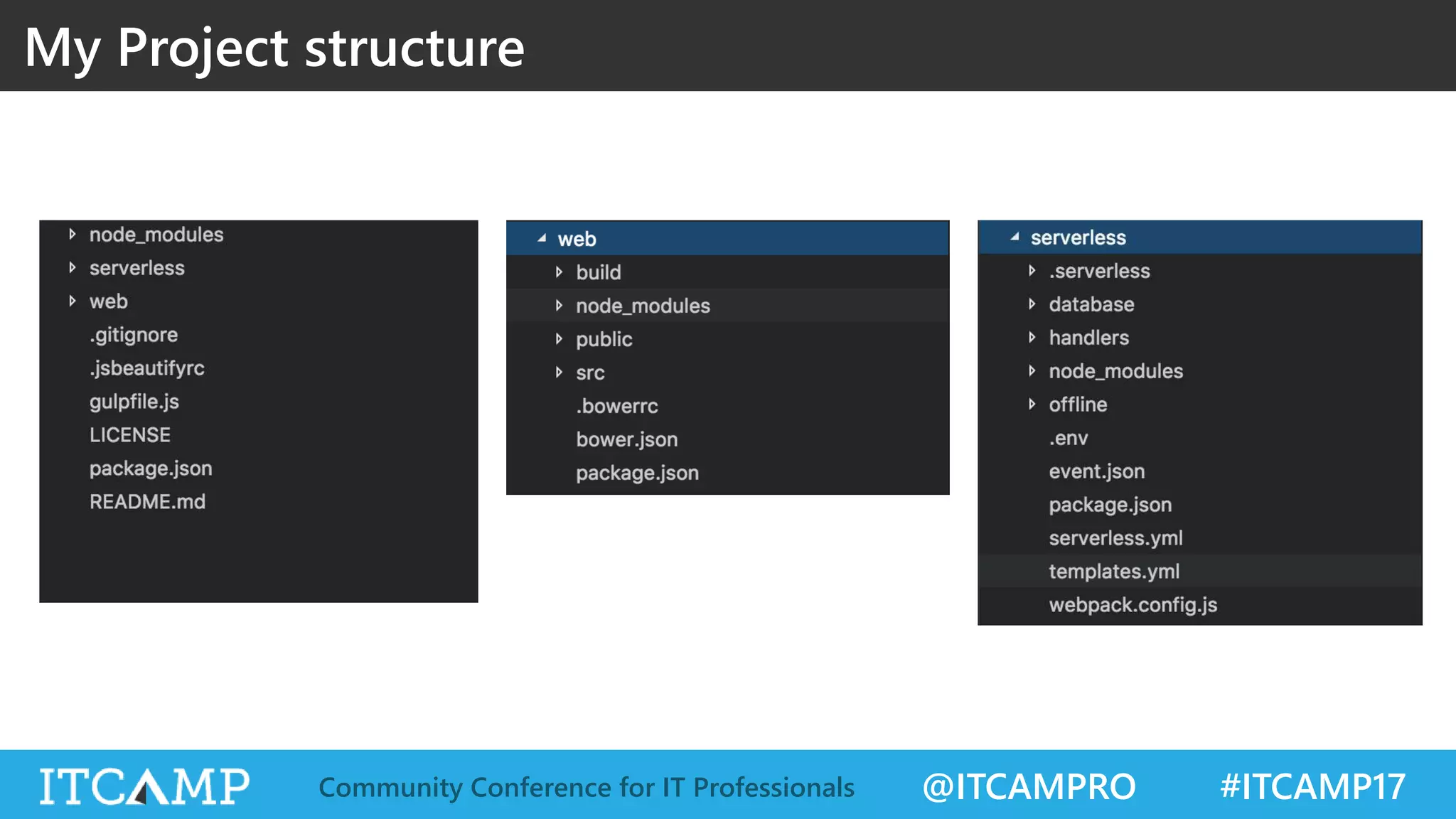 My Project structure

node_modules
serverless
web
.gitignore
.jsbeautifyrc
gulpfile.js
LICENSE
package.json
README.md

web
build
node_modules
public
src
.bowerrc
bower.json
package.json

serverless
.serverless
database
handlers
node_modules
offline
.env
event.json
package.json
serverless.yml
templates.yml
webpack.config.js

ITCAMP Community Conference for IT Professionals @ITCAMPRO #ITCAMP17